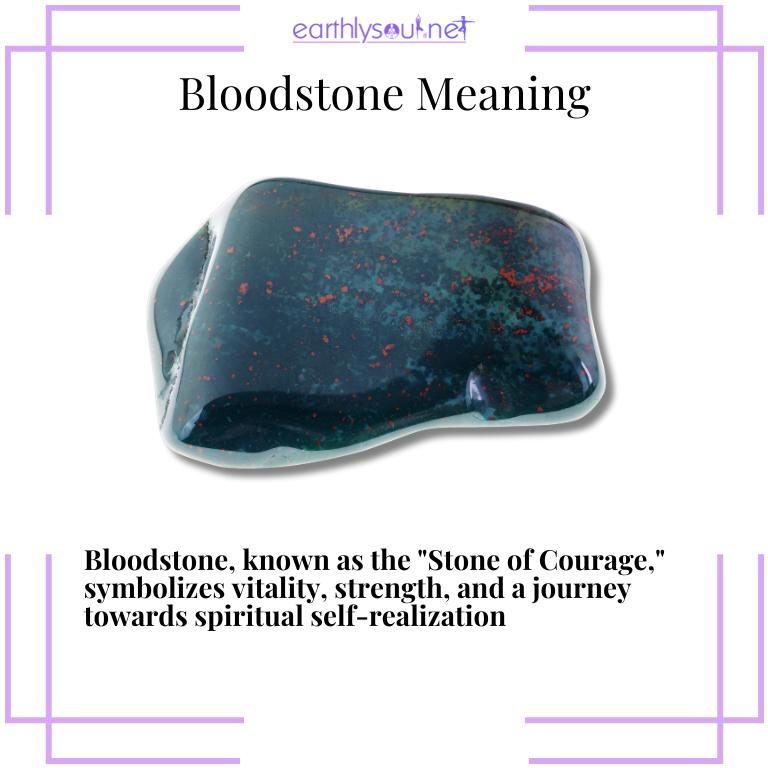 earthlysoul.net

Bloodstone Meaning

Bloodstone, known as the "Stone of Courage," symbolizes vitality, strength, and a journey towards spiritual self-realization